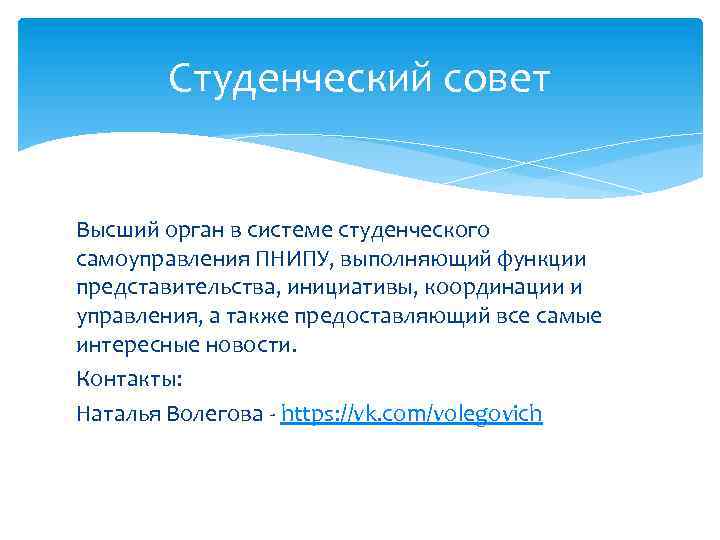 Студенческий совет

Высший орган в системе студенческого самоуправления ПНИПУ, выполняющий функции представительства, инициативы, координации и управления, а также предоставляющий все самые интересные новости.

Контакты:

Наталья Волегова - https://vk.com/volegovich